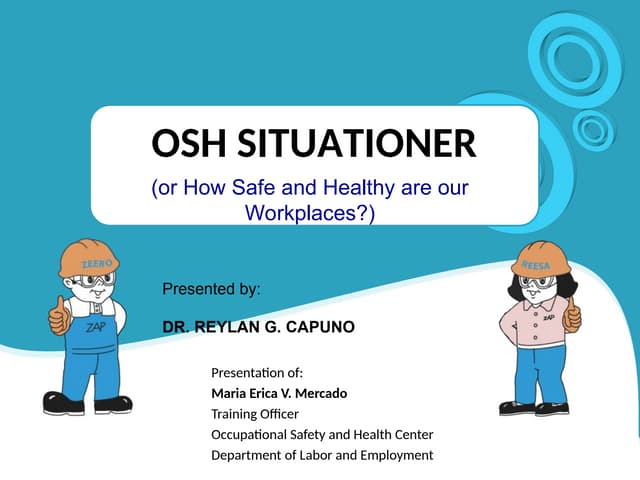 OSH SITUATIONER

(or How Safe and Healthy are our Workplaces?)

ZEERO

ZAP

REESA

ZAP

Presented by:

DR. REYLAN G. CAPUNO

Presentation of:
Maria Erica V. Mercado
Training Officer
Occupational Safety and Health Center
Department of Labor and Employment